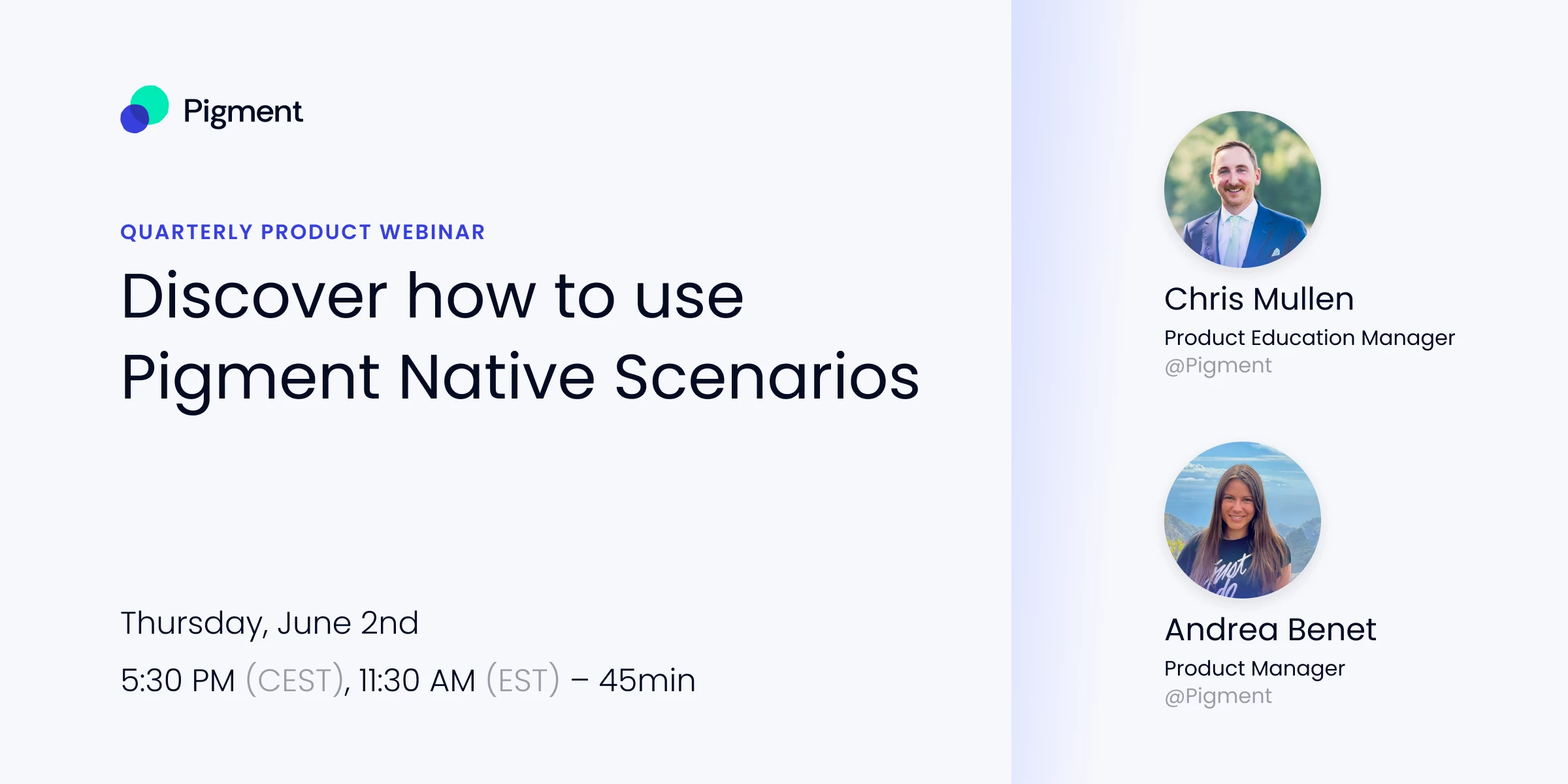 Pigment

QUARTERLY PRODUCT WEBINAR

Discover how to use Pigment Native Scenarios

Thursday, June 2nd

5:30 PM (CEST), 11:30 AM (EST) – 45min

Chris Mullen
Product Education Manager
@Pigment

Andrea Benet
Product Manager
@Pigment